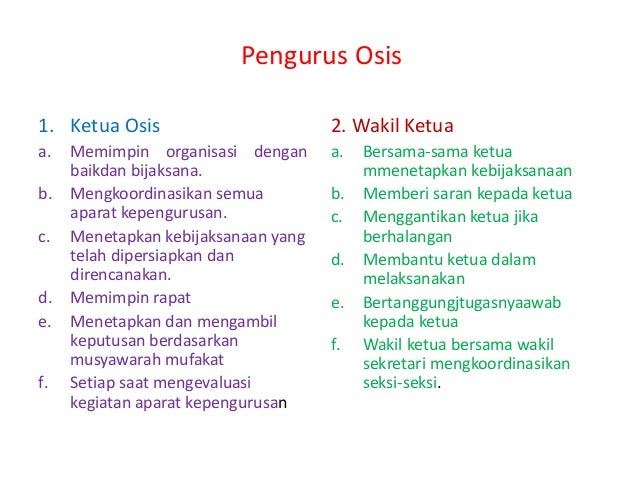 Pengurus Osis

1. Ketua Osis
a. Memimpin organisasi dengan baikdan bijaksana.
b. Mengkoordinasikan semua aparat kepengurusan.
c. Menetapkan kebijaksanaan yang telah dipersiapkan dan direncanakan.
d. Memimpin rapat
e. Menetapkan dan mengambil keputusan berdasarkan musyawarah mufakat
f. Setiap saat mengevaluasi kegiatan aparat kepengurusan

2. Wakil Ketua
a. Bersama-sama ketua mmenetapkan kebijaksanaan
b. Memberi saran kepada ketua
c. Menggantikan ketua jika berhalangan
d. Membantu ketua dalam melaksanakan
e. Bertanggungjtugasnyaawab kepada ketua
f. Wakil ketua bersama wakil sekretari mengkoordinasikan seksi-seksi.